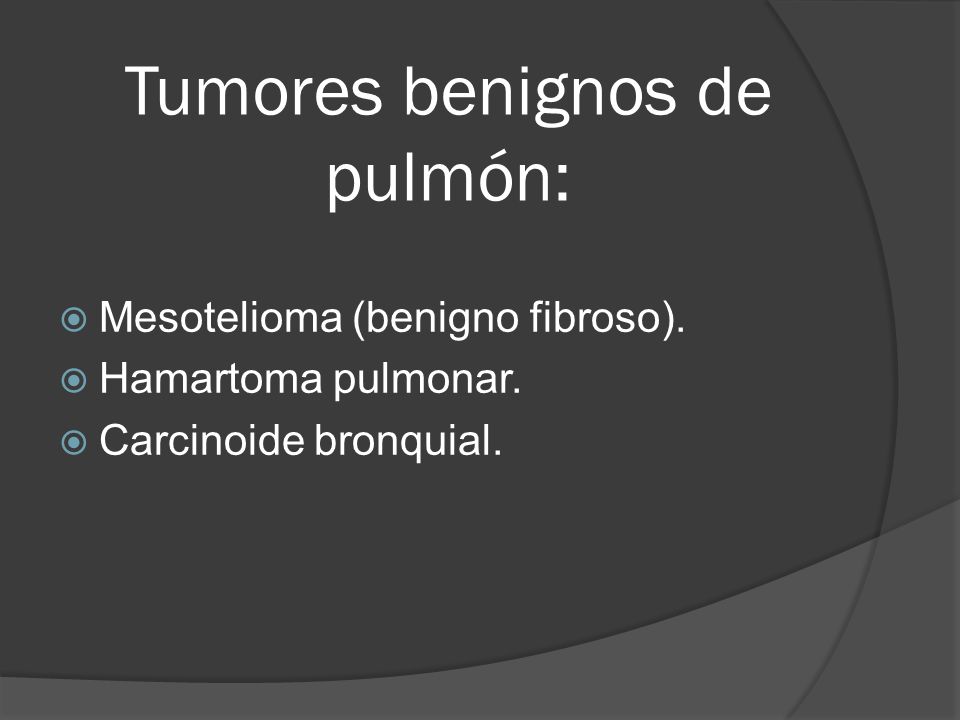 Tumores benignos de pulmón:

Mesotelioma (benigno fibroso).
Hamartoma pulmonar.
Carcinoide bronquial.